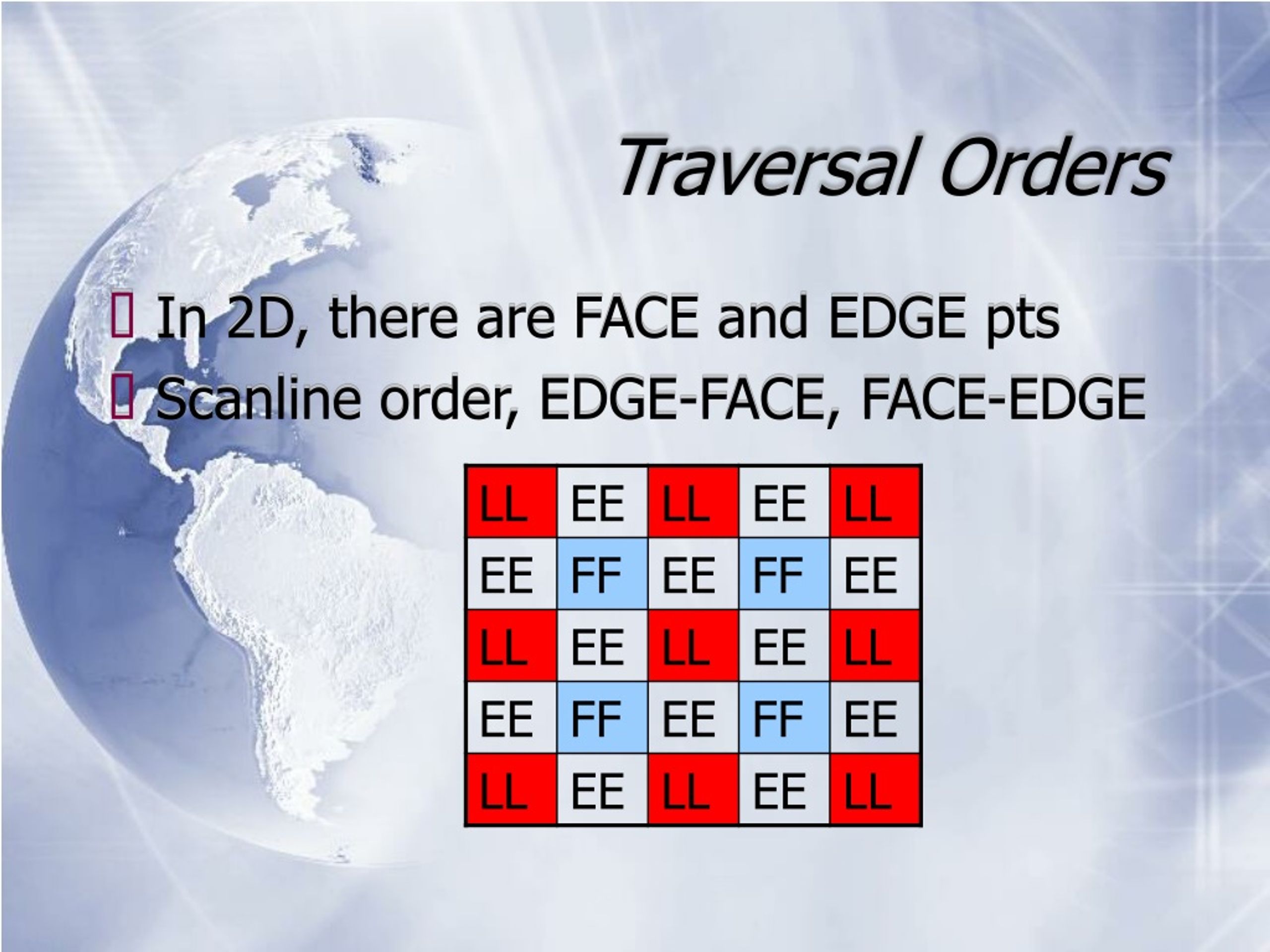 Traversal Orders

In 2D, there are FACE and EDGE pts
Scanline order, EDGE-FACE, FACE-EDGE

| LL | EE | LL | EE | LL |
|---|---|---|---|---|
| EE | FF | EE | FF | EE |
| LL | EE | LL | EE | LL |
| EE | FF | EE | FF | EE |
| LL | EE | LL | EE | LL |